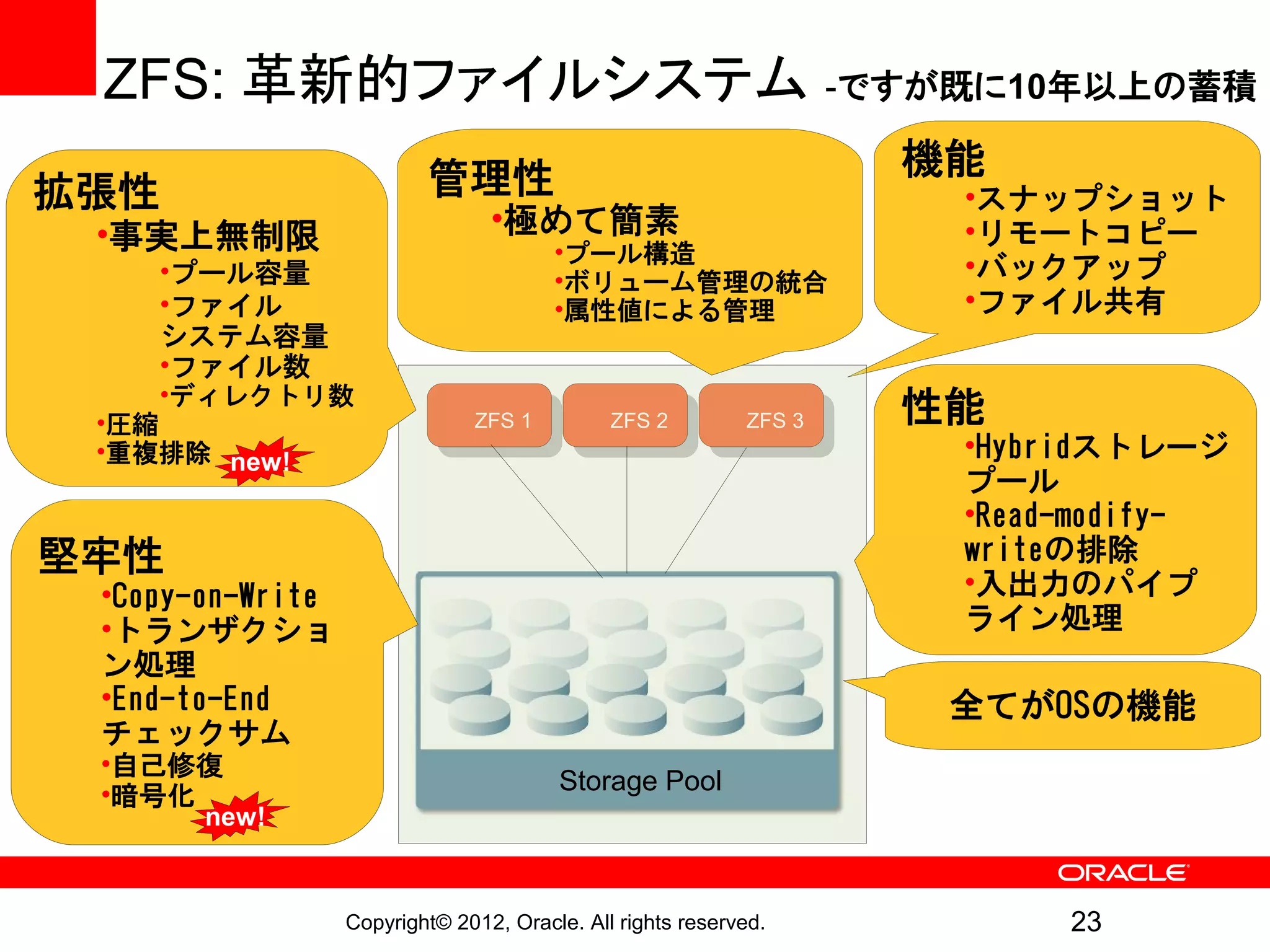 ZFS: 革新的ファイルシステム -ですが既に10年以上の蓄積

拡張性
•事実上無制限
•プール容量
•ファイルシステム容量
•ファイル数
•ディレクトリ数
•圧縮
•重複排除 new!

管理性
•極めて簡素
•プール構造
•ボリューム管理の統合
•属性値による管理

機能
•スナップショット
•リモートコピー
•バックアップ
•ファイル共有

ZFS 1
ZFS 2
ZFS 3

Storage Pool

堅牢性
•Copy-on-Write
•トランザクション処理
•End-to-End チェックサム
•自己修復
•暗号化 new!

性能
•Hybridストレージプール
•Read-modify-writeの排除
•入出力のパイプライン処理

全てがOSの機能

ORACLE

Copyright© 2012, Oracle. All rights reserved.

23